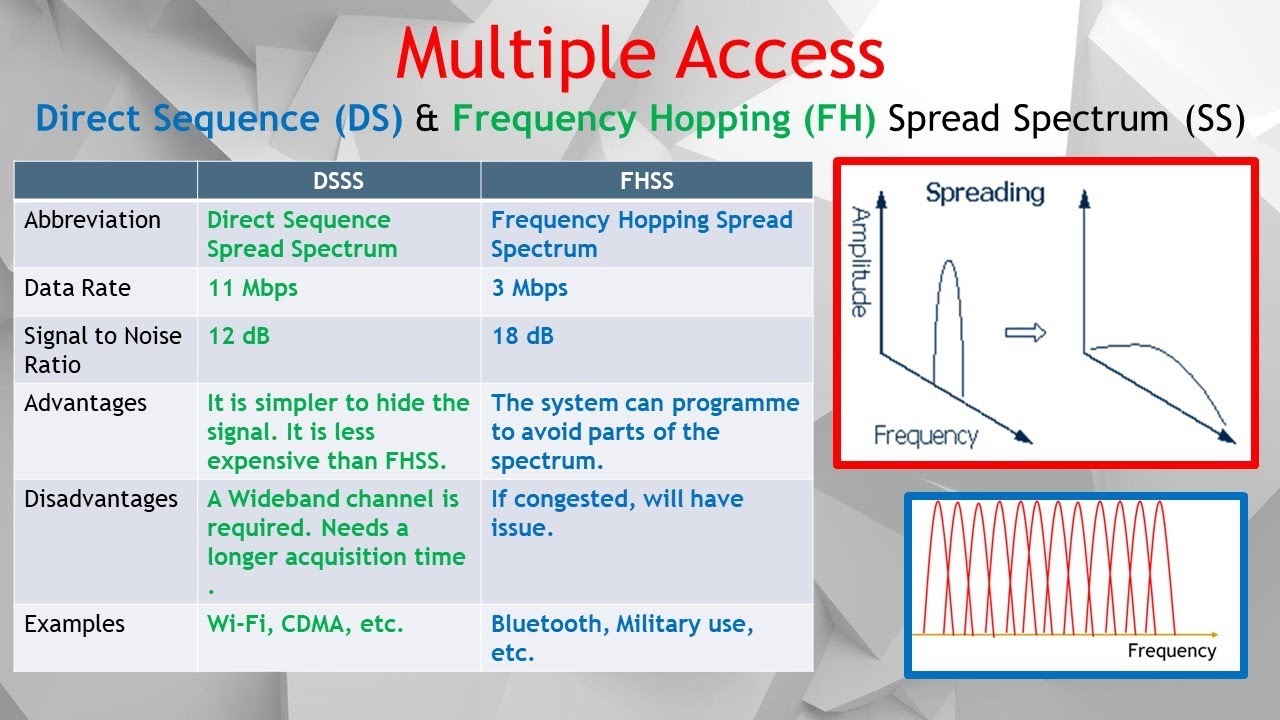 Multiple Access

Direct Sequence (DS) & Frequency Hopping (FH) Spread Spectrum (SS)

| | DSSS | FHSS |
|---|---|---|
| Abbreviation | Direct Sequence Spread Spectrum | Frequency Hopping Spread Spectrum |
| Data Rate | 11 Mbps | 3 Mbps |
| Signal to Noise Ratio | 12 dB | 18 dB |
| Advantages | It is simpler to hide the signal. It is less expensive than FHSS. | The system can programme to avoid parts of the spectrum. |
| Disadvantages | A Wideband channel is required. Needs a longer acquisition time . | If congested, will have issue. |
| Examples | Wi-Fi, CDMA, etc. | Bluetooth, Military use, etc. |

Spreading

Amplitude

Frequency

Frequency